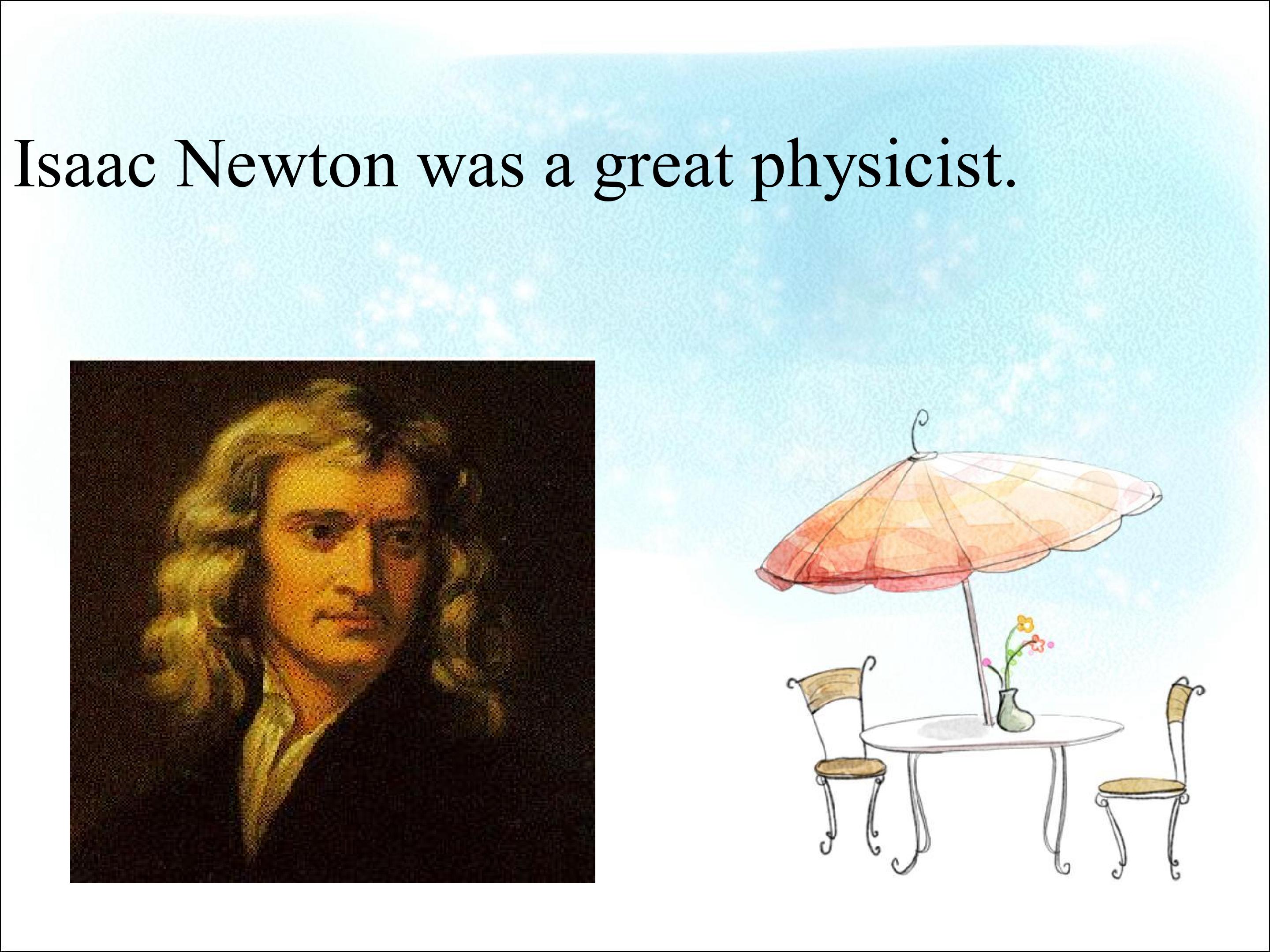 Isaac Newton was a great physicist.